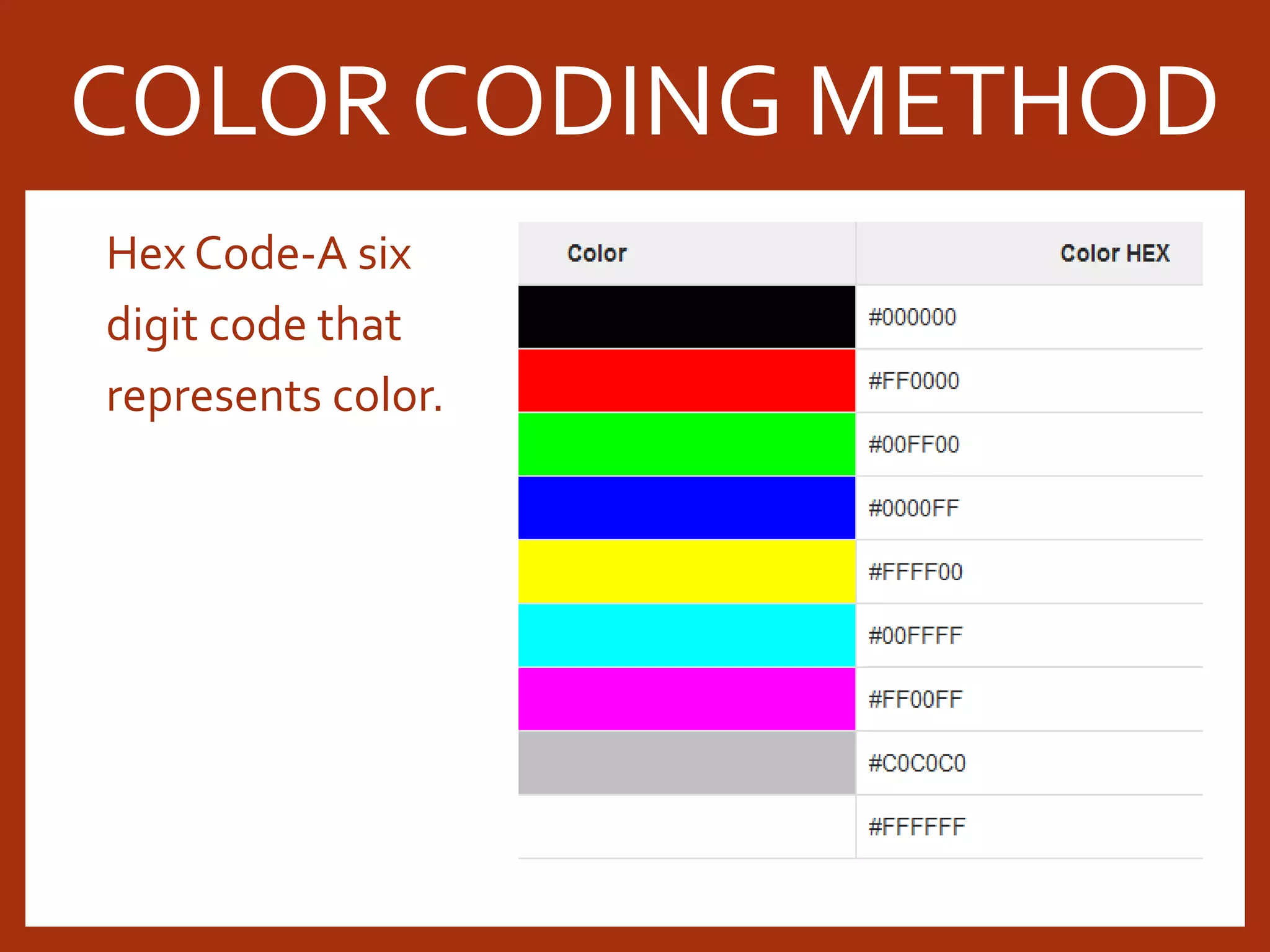 COLOR CODING METHOD

Hex Code-A six digit code that represents color.

| Color | Color HEX |
|---|---|
| | #000000 |
| | #FF0000 |
| | #00FF00 |
| | #0000FF |
| | #FFFF00 |
| | #00FFFF |
| | #FF00FF |
| | #C0C0C0 |
| | #FFFFFF |